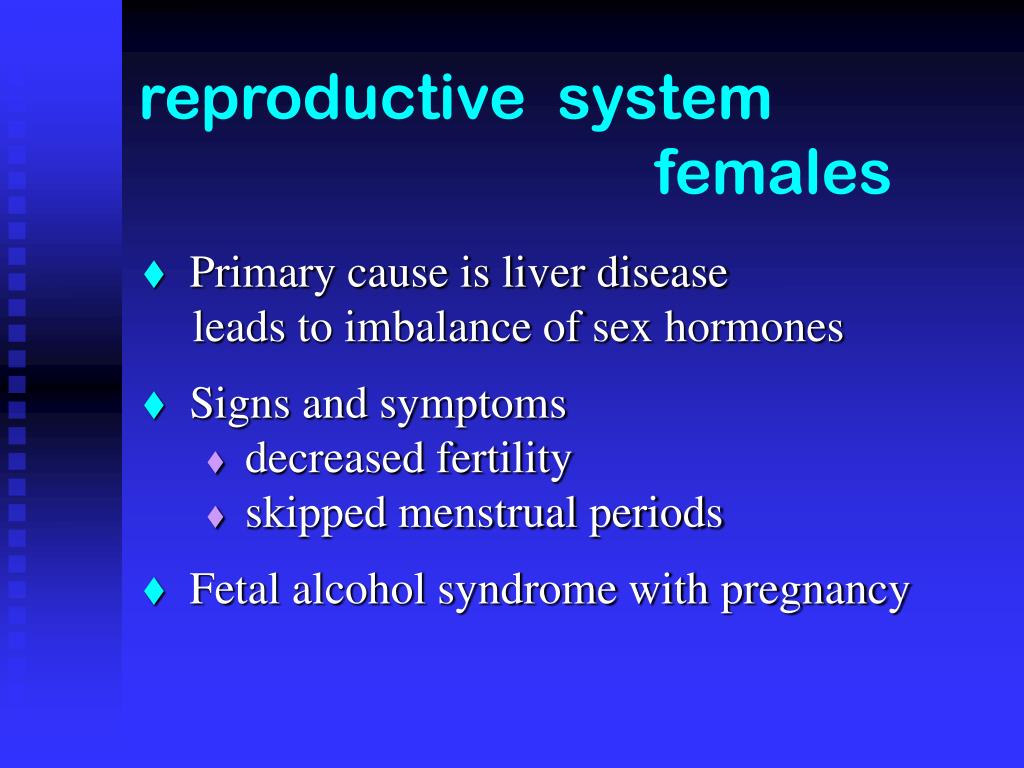 reproductive system
females

♦ Primary cause is liver disease
leads to imbalance of sex hormones

♦ Signs and symptoms
♦ decreased fertility
♦ skipped menstrual periods

♦ Fetal alcohol syndrome with pregnancy